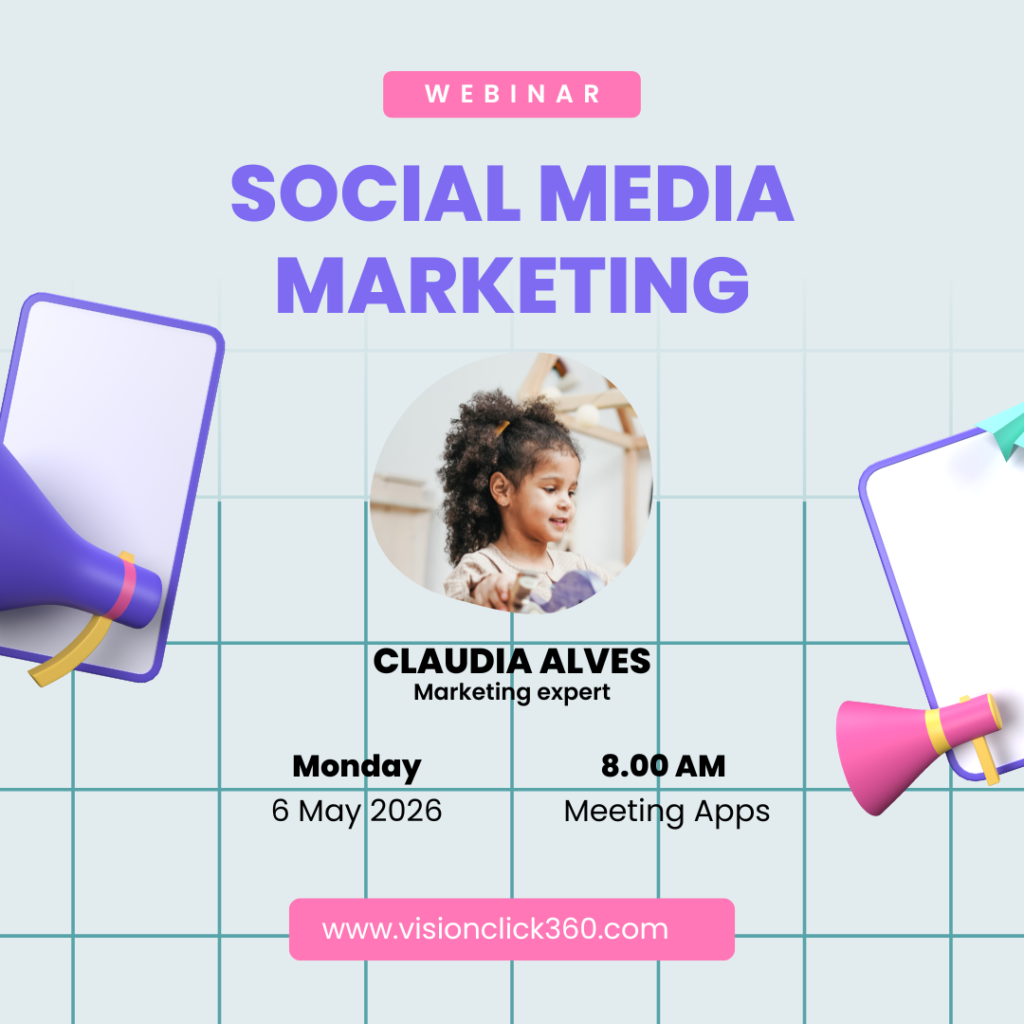 WEBINAR

SOCIAL MEDIA MARKETING

CLAUDIA ALVES
Marketing expert

Monday
6 May 2026

8.00 AM
Meeting Apps

www.visionclick360.com